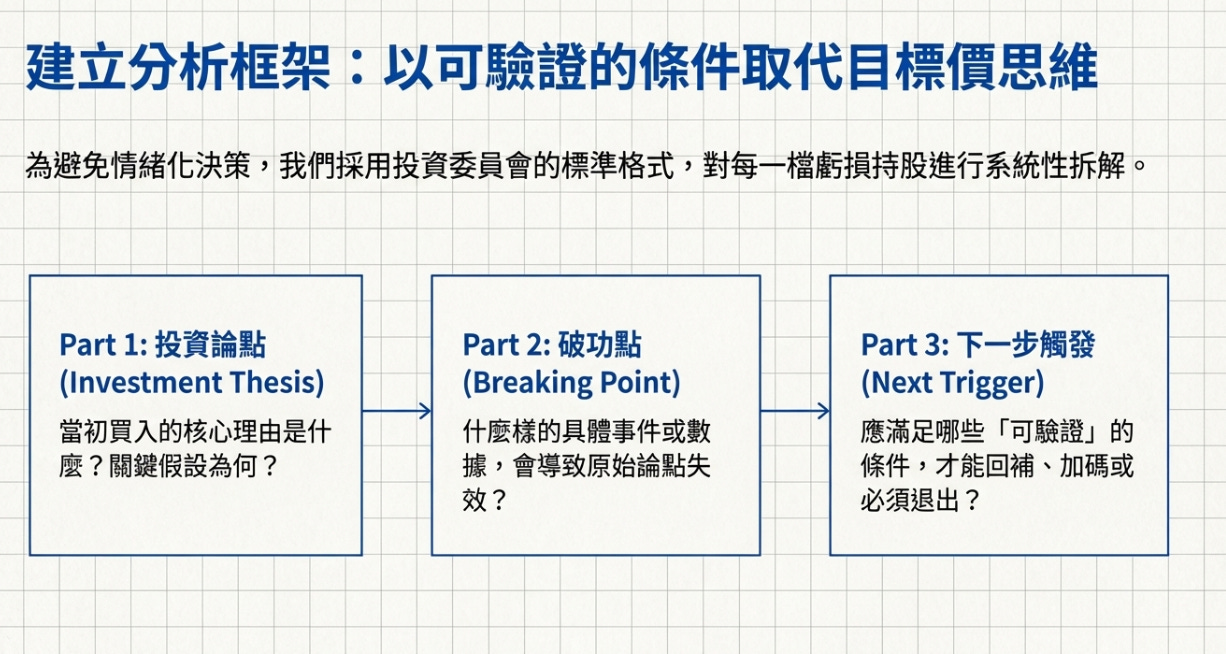 建立分析框架：以可驗證的條件取代目標價思維

為避免情緒化決策，我們採用投資委員會的標準格式，對每一檔虧損持股進行系統性拆解。

Part 1: 投資論點 (Investment Thesis)

當初買入的核心理由是什麼？關鍵假設為何？

Part 2: 破功點 (Breaking Point)

什麼樣的具體事件或數據，會導致原始論點失效？

Part 3: 下一步觸發 (Next Trigger)

應滿足哪些「可驗證」的條件，才能回補、加碼或必須退出？